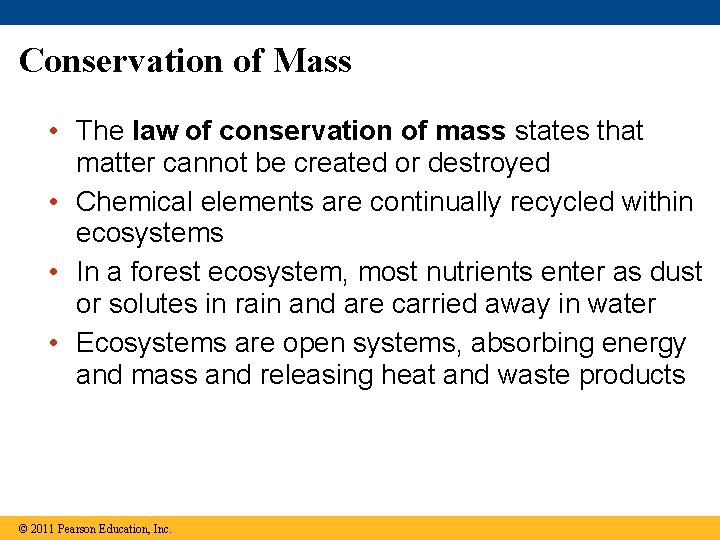 Conservation of Mass

• The law of conservation of mass states that matter cannot be created or destroyed

• Chemical elements are continually recycled within ecosystems

• In a forest ecosystem, most nutrients enter as dust or solutes in rain and are carried away in water

• Ecosystems are open systems, absorbing energy and mass and releasing heat and waste products

© 2011 Pearson Education, Inc.